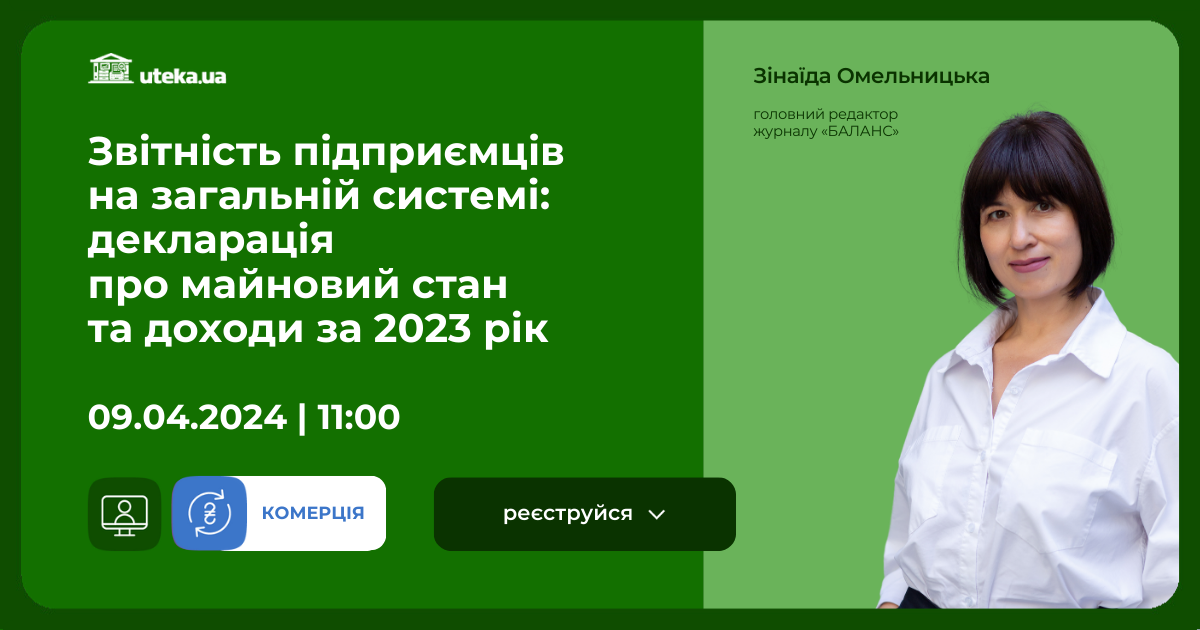 uteka.ua

Звітність підприємців на загальній системі: декларація про майновий стан та доходи за 2023 рік

09.04.2024 | 11:00

КОМЕРЦІЯ

реєструйся

Зінаїда Омельницька

головний редактор журналу «БАЛАНС»